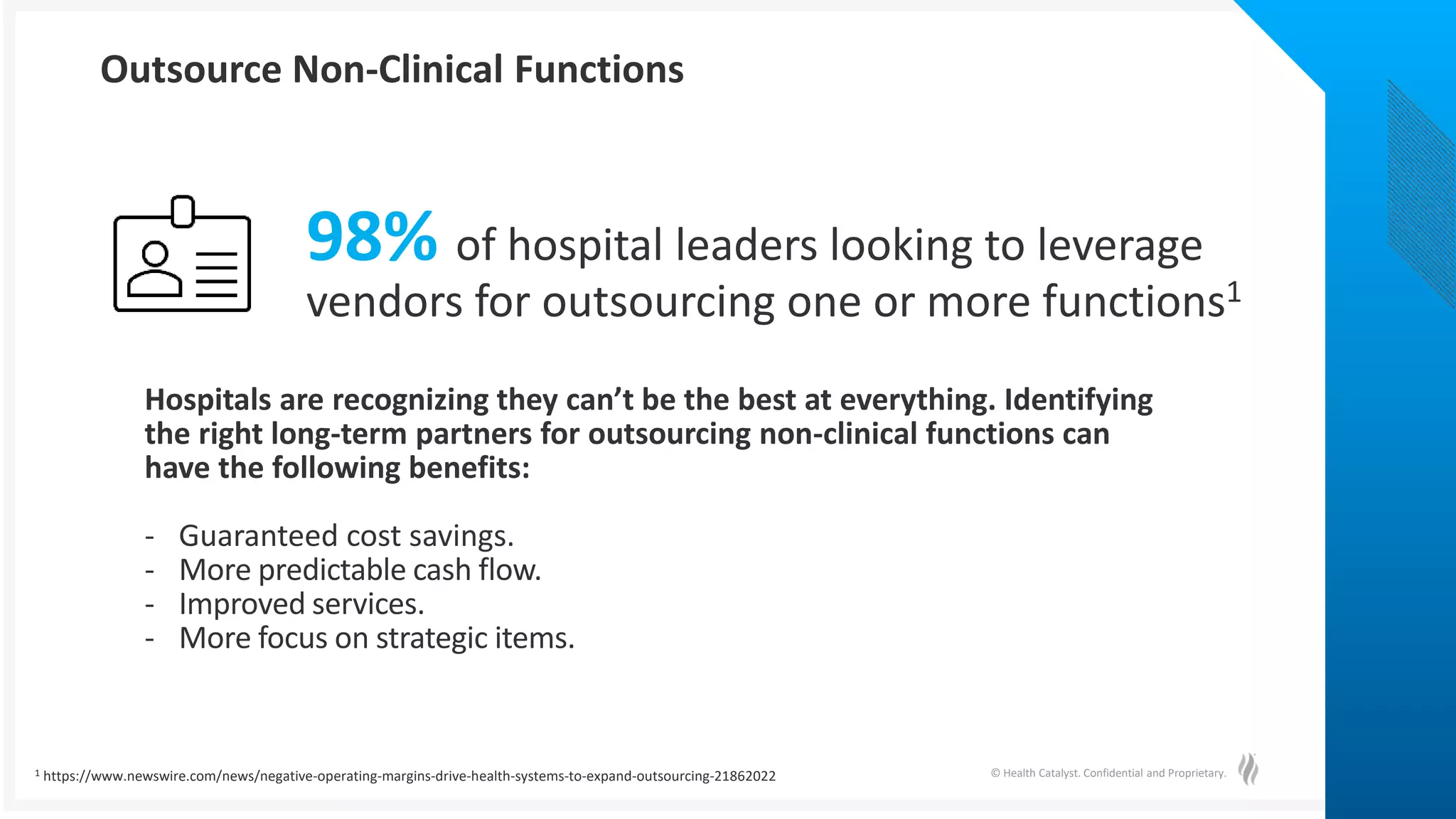 Outsource Non-Clinical Functions

98% of hospital leaders looking to leverage vendors for outsourcing one or more functions$^1$

Hospitals are recognizing they can't be the best at everything. Identifying the right long-term partners for outsourcing non-clinical functions can have the following benefits:

- Guaranteed cost savings.
- More predictable cash flow.
- Improved services.
- More focus on strategic items.

$^1$ https://www.newswire.com/news/negative-operating-margins-drive-health-systems-to-expand-outsourcing-21862022

© Health Catalyst. Confidential and Proprietary.